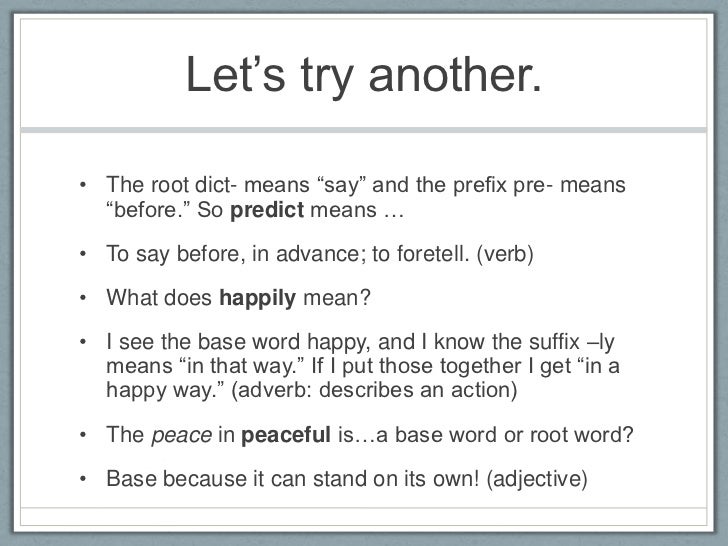 Let’s try another.

• The root dict- means “say” and the prefix pre- means “before.” So predict means …

• To say before, in advance; to foretell. (verb)

• What does happily mean?

• I see the base word happy, and I know the suffix –ly means “in that way.” If I put those together I get “in a happy way.” (adverb: describes an action)

• The peace in peaceful is…a base word or root word?

• Base because it can stand on its own! (adjective)